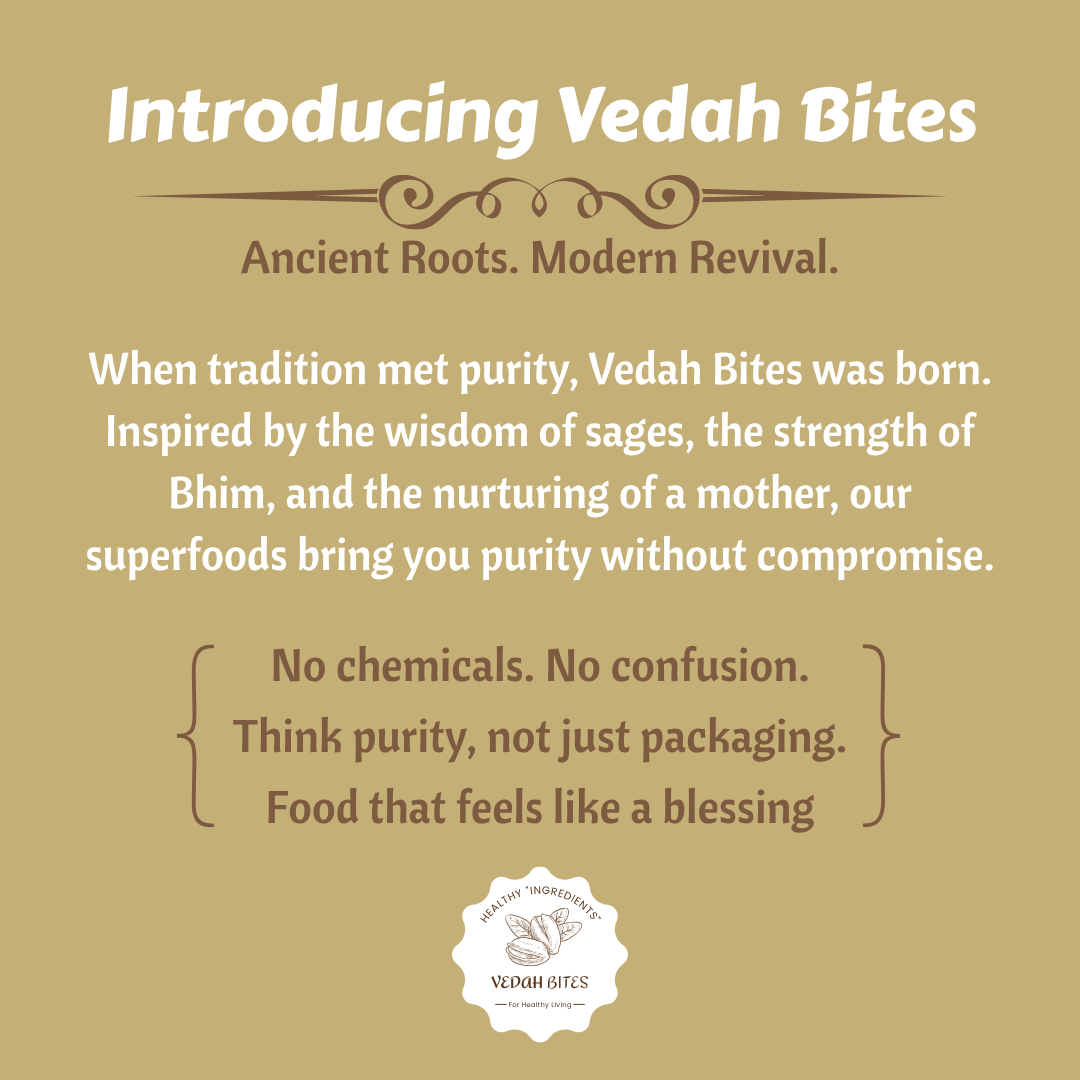 Introducing Vedah Bites

Ancient Roots. Modern Revival.

When tradition met purity, Vedah Bites was born. Inspired by the wisdom of sages, the strength of Bhim, and the nurturing of a mother, our superfoods bring you purity without compromise.

No chemicals. No confusion.
Think purity, not just packaging.
Food that feels like a blessing

HEALTHY "INGREDIENTS"
VEDAH BITES
For Healthy Living